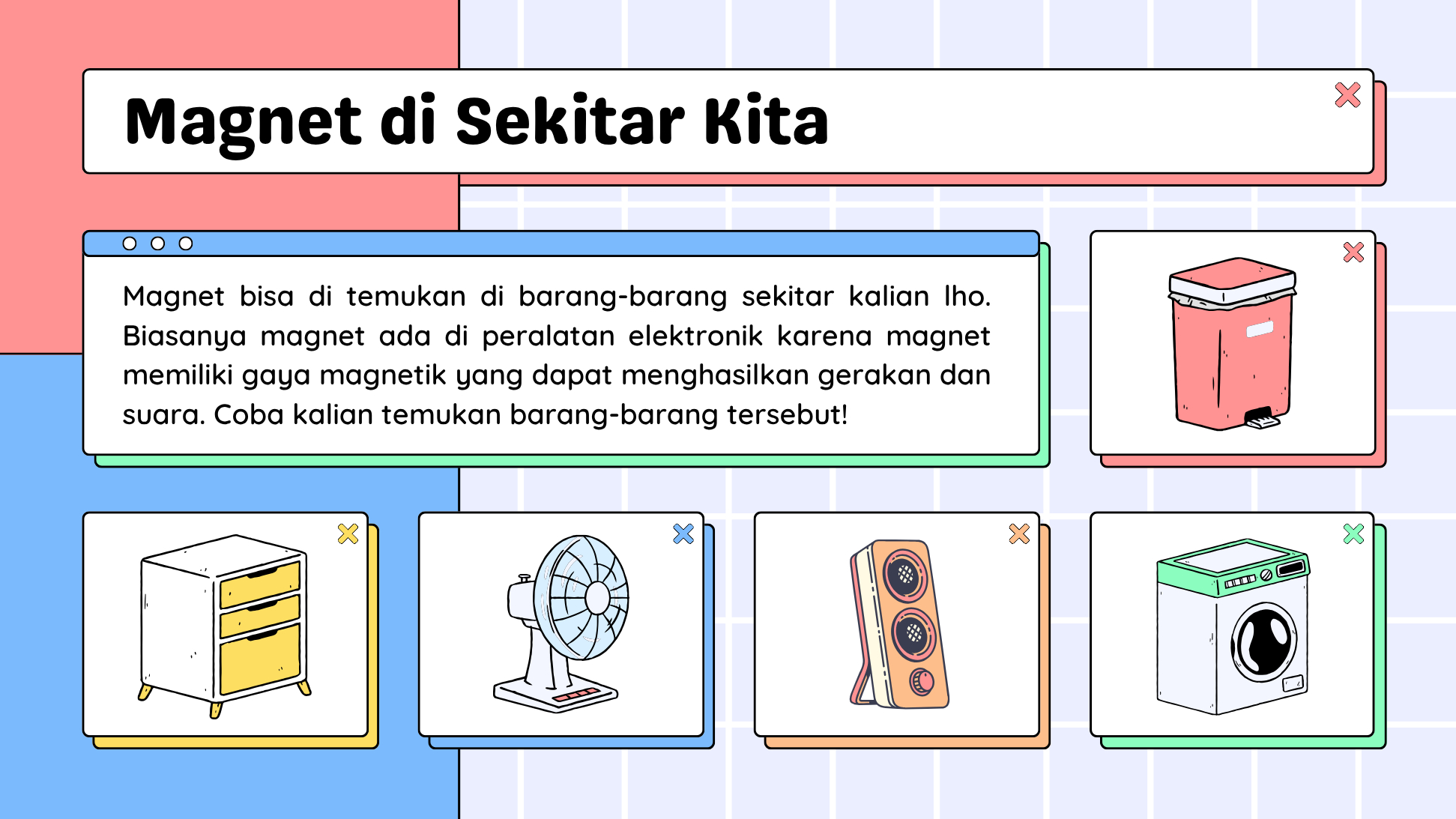 Magnet di Sekitar Kita

Magnet bisa di temukan di barang-barang sekitar kalian lho. Biasanya magnet ada di peralatan elektronik karena magnet memiliki gaya magnetik yang dapat menghasilkan gerakan dan suara. Coba kalian temukan barang-barang tersebut!